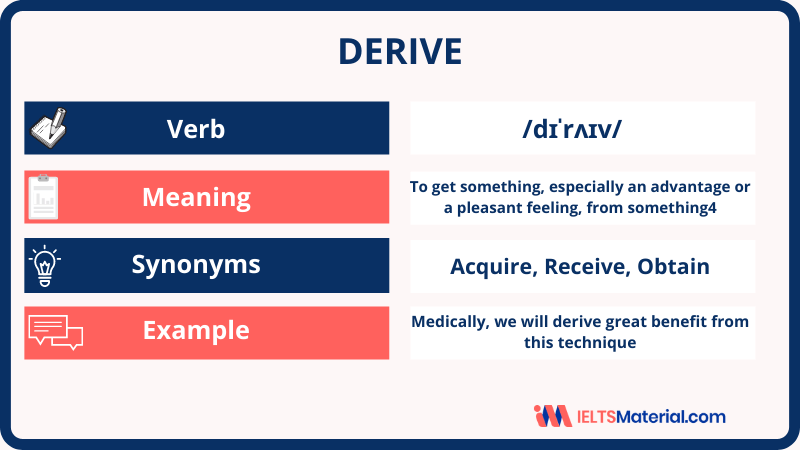 DERIVE

| Verb | /dɪˈrʌɪv/ |
|---|---|
| Meaning | To get something, especially an advantage or a pleasant feeling, from something4 |
| Synonyms | Acquire, Receive, Obtain |
| Example | Medically, we will derive great benefit from this technique |

IELTSMaterial.com